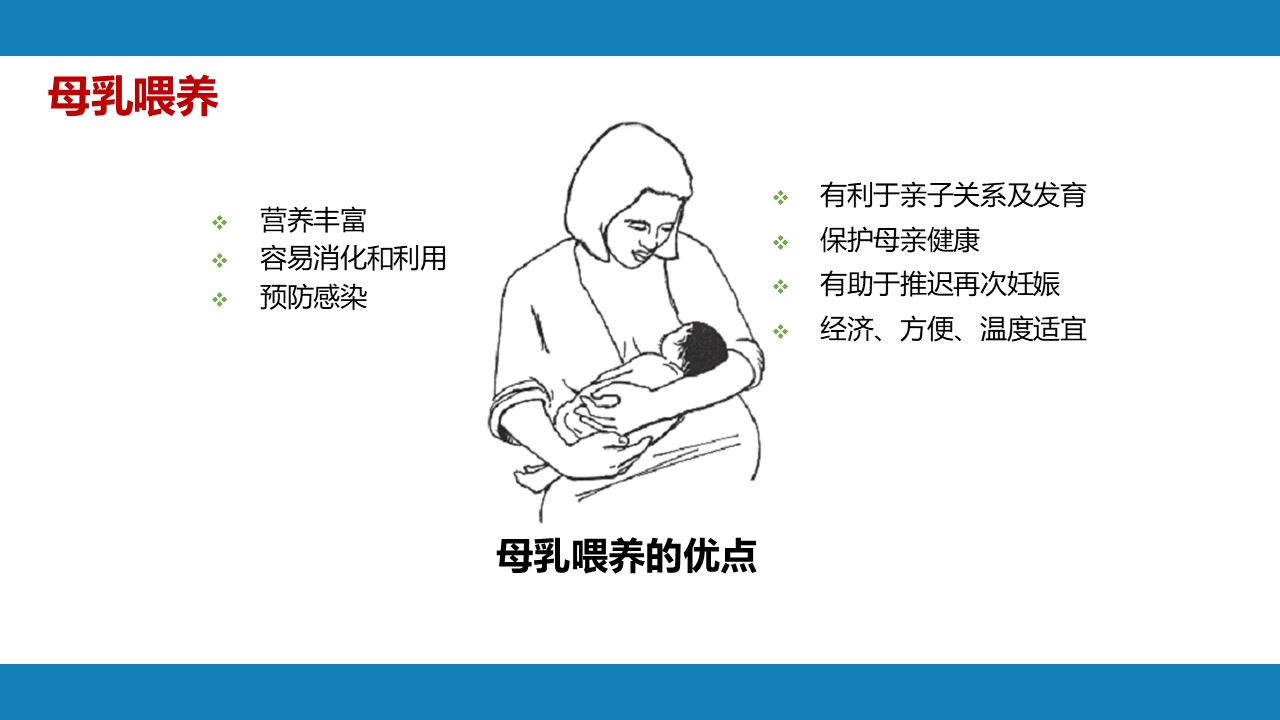 母乳喂养

❖ 营养丰富
❖ 容易消化和利用
❖ 预防感染

❖ 有利于亲子关系及发育
❖ 保护母亲健康
❖ 有助于推迟再次妊娠
❖ 经济、方便、温度适宜

母乳喂养的优点